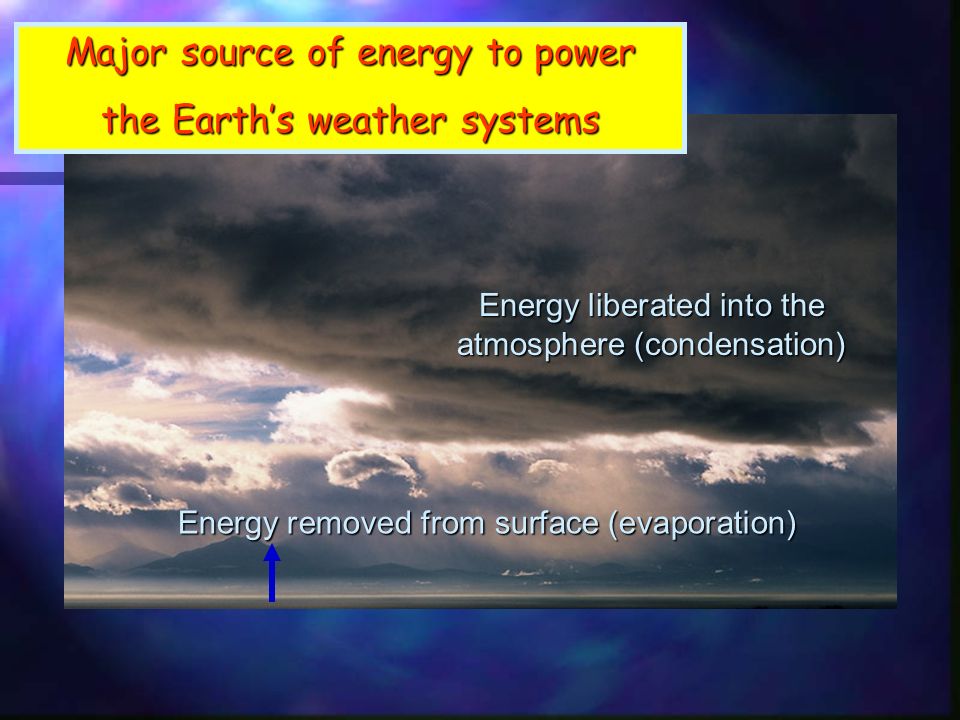 Major source of energy to power the Earth's weather systems

Energy liberated into the atmosphere (condensation)

Energy removed from surface (evaporation)